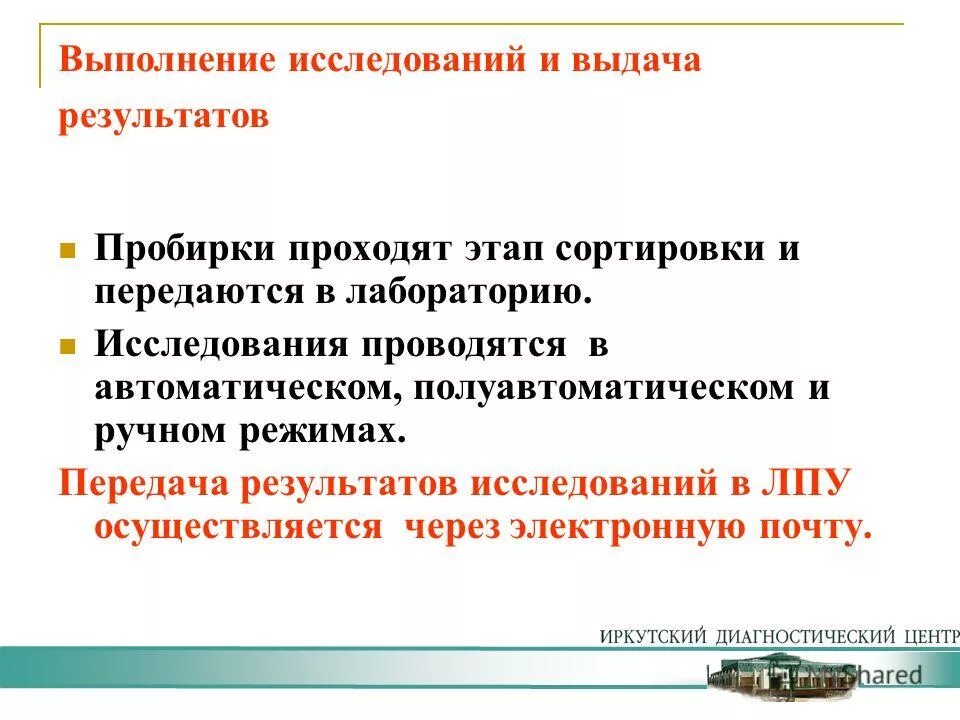 Выполнение исследований и выдача результатов

Пробирки проходят этап сортировки и передаются в лабораторию.

Исследования проводятся в автоматическом, полуавтоматическом и ручном режимах.

Передача результатов исследований в ЛПУ осуществляется через электронную почту.

ИРКУТСКИЙ ДИАГНОСТИЧЕСКИЙ ЦЕНТР

MyShared